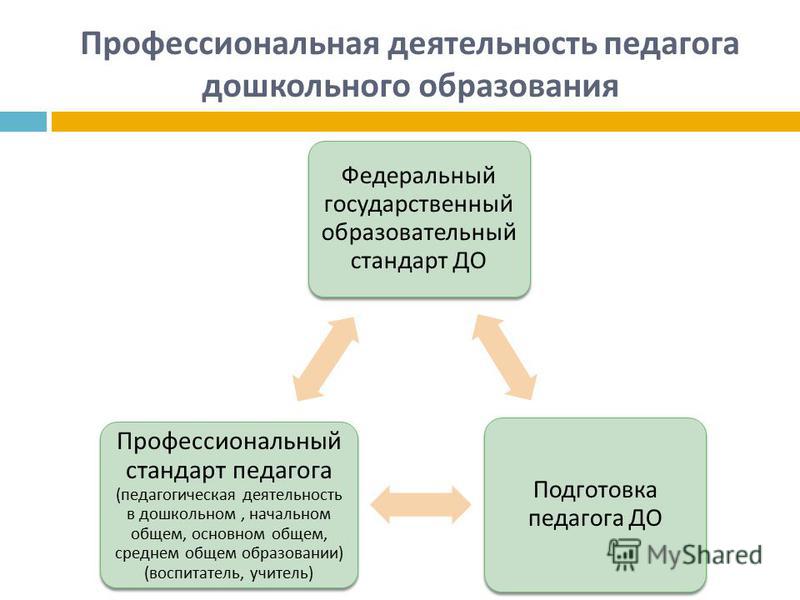 Профессиональная деятельность педагога дошкольного образования

Федеральный государственный образовательный стандарт ДО

Профессиональный стандарт педагога
(педагогическая деятельность в дошкольном , начальном общем, основном общем, среднем общем образовании) (воспитатель, учитель)

Подготовка педагога ДО

MyShared